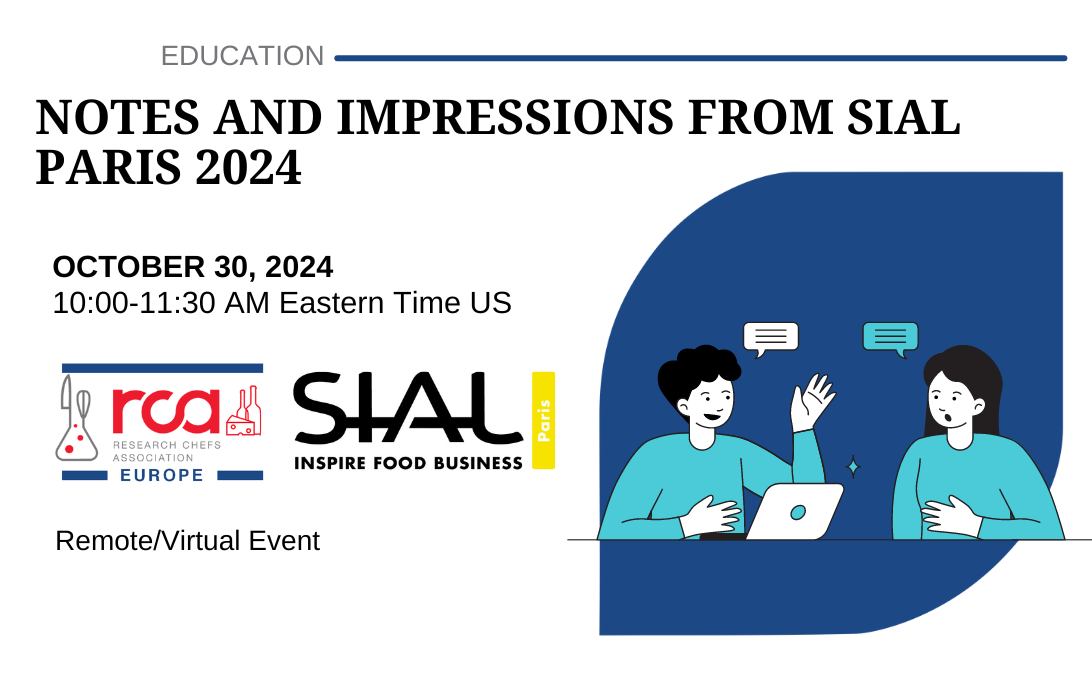 EDUCATION

NOTES AND IMPRESSIONS FROM SIAL PARIS 2024

OCTOBER 30, 2024
10:00-11:30 AM Eastern Time US

rca RESEARCH CHEFS ASSOCIATION EUROPE

SIAL Paris
INSPIRE FOOD BUSINESS

Remote/Virtual Event